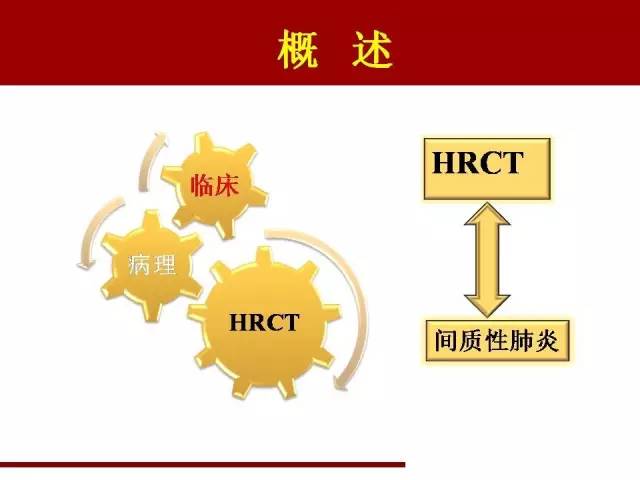 概 述

临床

病理

HRCT

HRCT

间质性肺炎